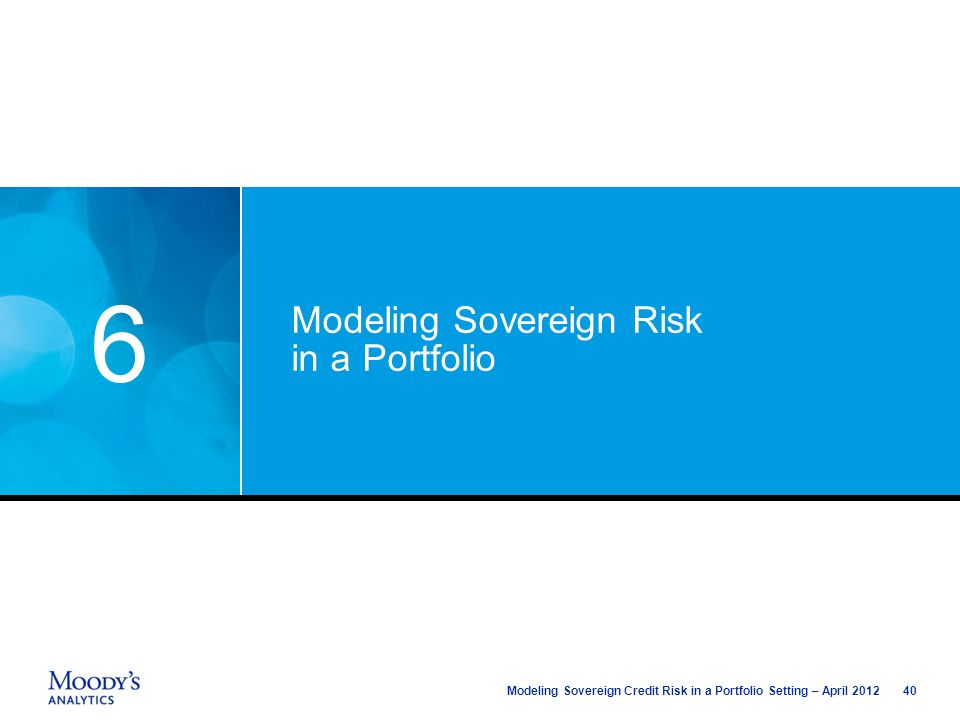 6

Modeling Sovereign Risk in a Portfolio

MOODY'S
ANALYTICS

Modeling Sovereign Credit Risk in a Portfolio Setting – April 2012 40